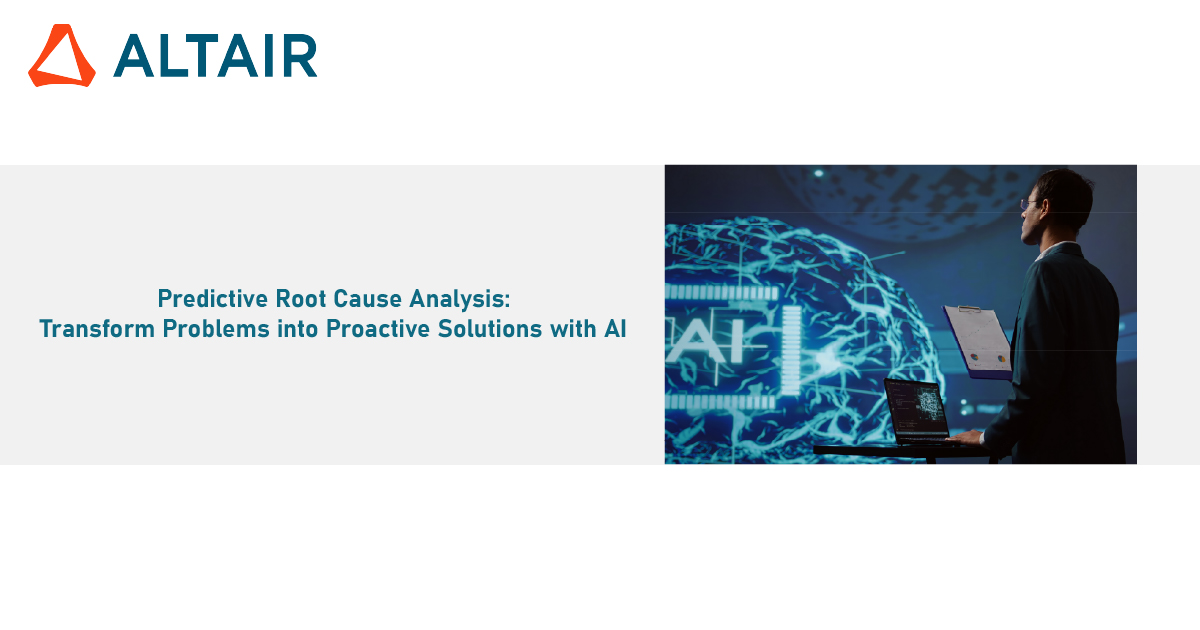 ALTAIR

Predictive Root Cause Analysis:
Transform Problems into Proactive Solutions with AI

AI